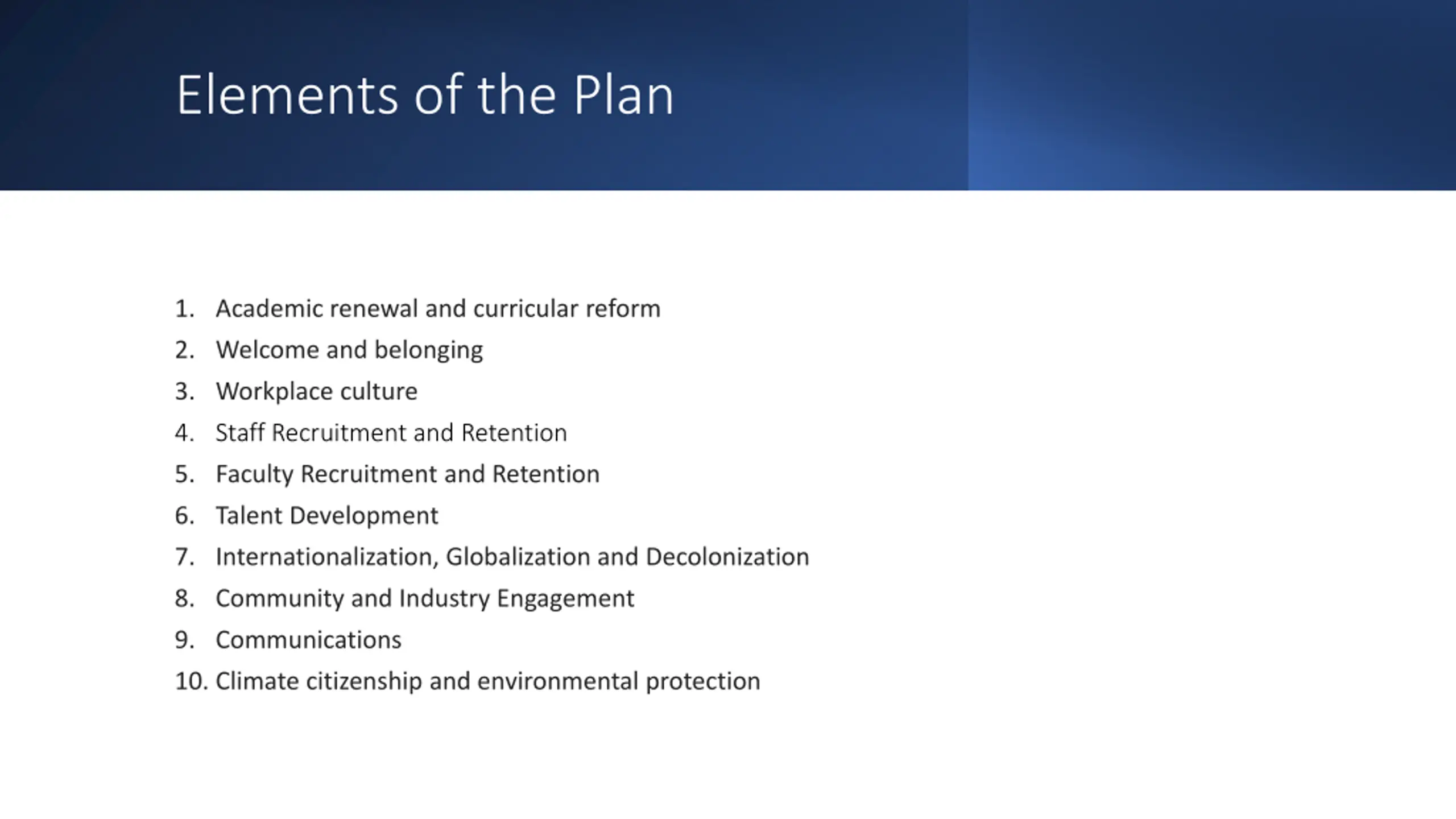 Elements of the Plan

1. Academic renewal and curricular reform
2. Welcome and belonging
3. Workplace culture
4. Staff Recruitment and Retention
5. Faculty Recruitment and Retention
6. Talent Development
7. Internationalization, Globalization and Decolonization
8. Community and Industry Engagement
9. Communications
10. Climate citizenship and environmental protection